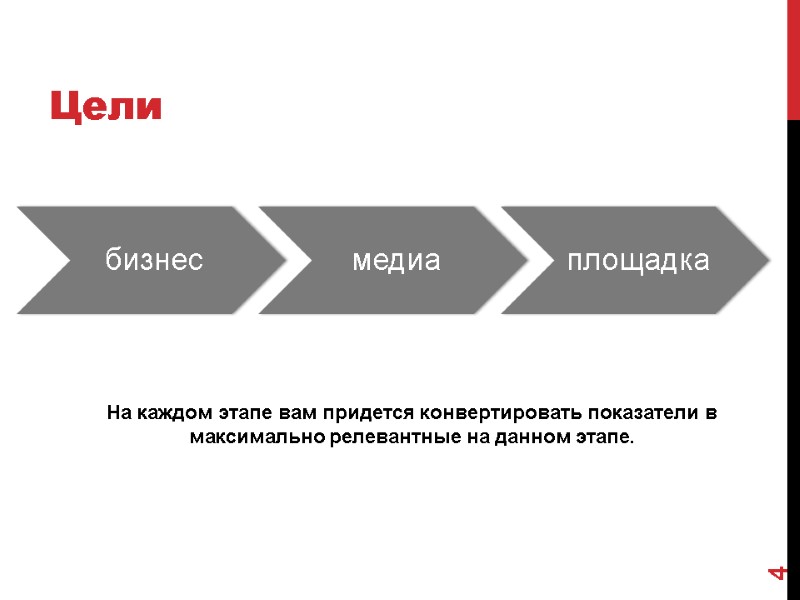 Цели

бизнес

медиа

площадка

На каждом этапе вам придется конвертировать показатели в максимально релевантные на данном этапе.

4